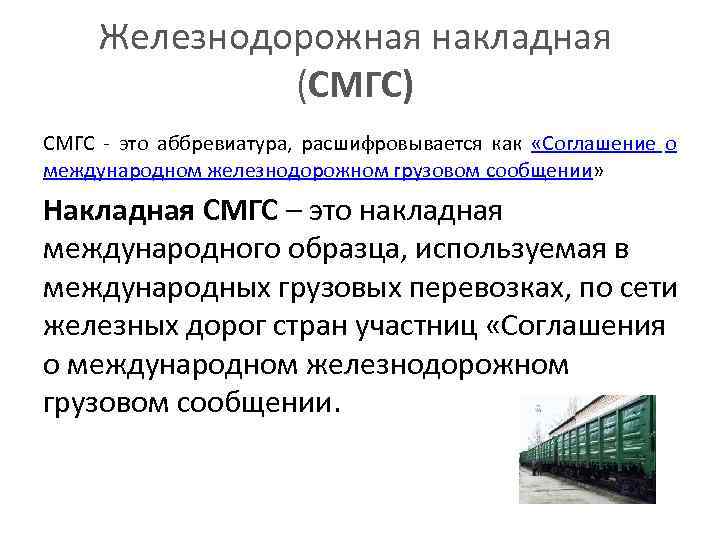 Железнодорожная накладная (СМГС)

СМГС - это аббревиатура, расшифровывается как «Соглашение о международном железнодорожном грузовом сообщении»

Накладная СМГС – это накладная международного образца, используемая в международных грузовых перевозках, по сети железных дорог стран участниц «Соглашения о международном железнодорожном грузовом сообщении.